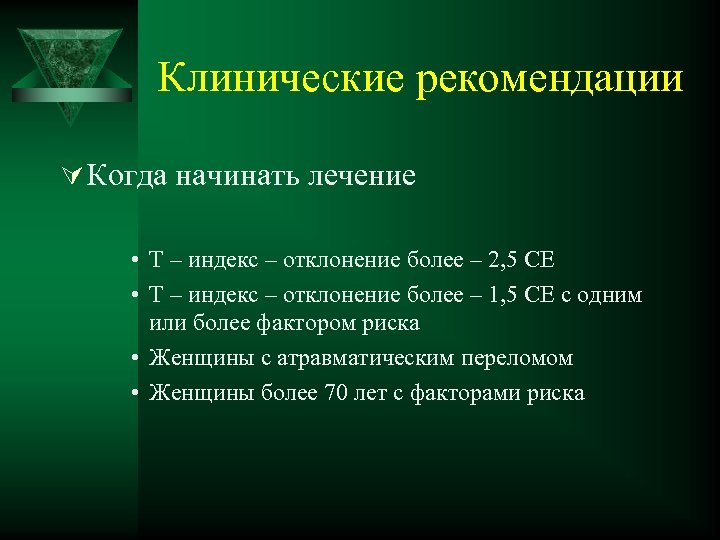 Клинические рекомендации

Когда начинать лечение

• Т – индекс – отклонение более – 2,5 СЕ
• Т – индекс – отклонение более – 1,5 СЕ с одним или более фактором риска
• Женщины с атравматическим переломом
• Женщины более 70 лет с факторами риска